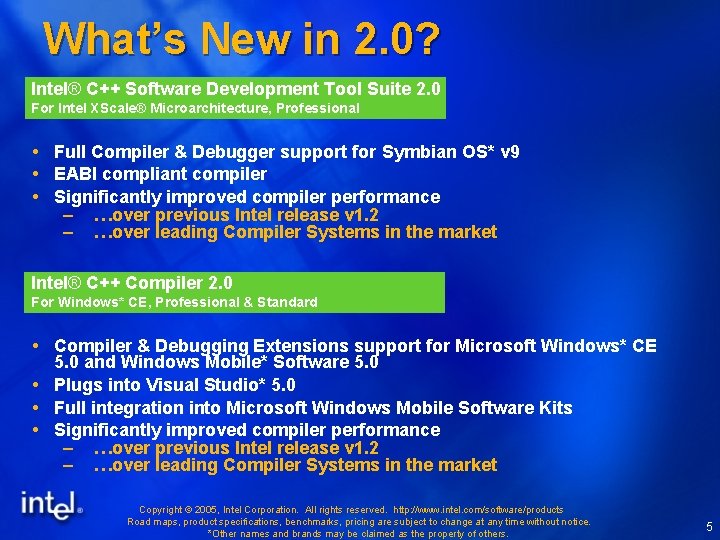 What's New in 2.0?

Intel® C++ Software Development Tool Suite 2.0
For Intel XScale® Microarchitecture, Professional

• Full Compiler & Debugger support for Symbian OS* v9
• EABI compliant compiler
• Significantly improved compiler performance
– …over previous Intel release v1.2
– …over leading Compiler Systems in the market

Intel® C++ Compiler 2.0
For Windows* CE, Professional & Standard

• Compiler & Debugging Extensions support for Microsoft Windows* CE 5.0 and Windows Mobile* Software 5.0
• Plugs into Visual Studio* 5.0
• Full integration into Microsoft Windows Mobile Software Kits
• Significantly improved compiler performance
– …over previous Intel release v1.2
– …over leading Compiler Systems in the market

intel®

Copyright © 2005, Intel Corporation. All rights reserved. http://www.intel.com/software/products
Road maps, product specifications, benchmarks, pricing are subject to change at any time without notice.
*Other names and brands may be claimed as the property of others.

5